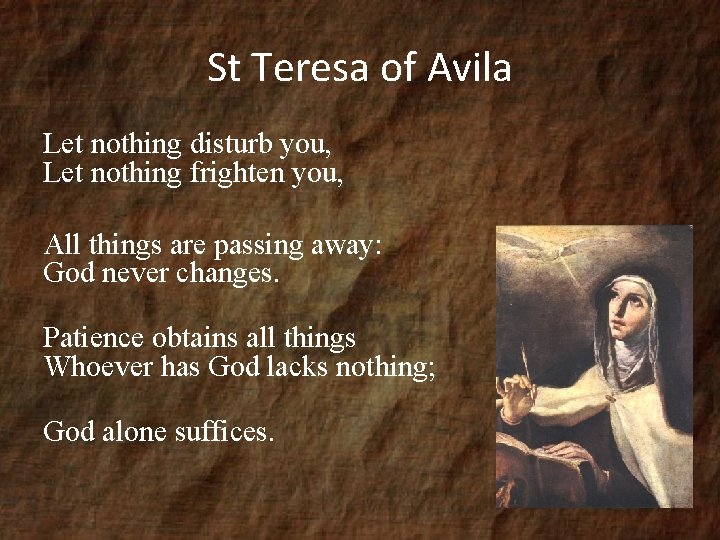 St Teresa of Avila

Let nothing disturb you,
Let nothing frighten you,

All things are passing away:
God never changes.

Patience obtains all things
Whoever has God lacks nothing;

God alone suffices.